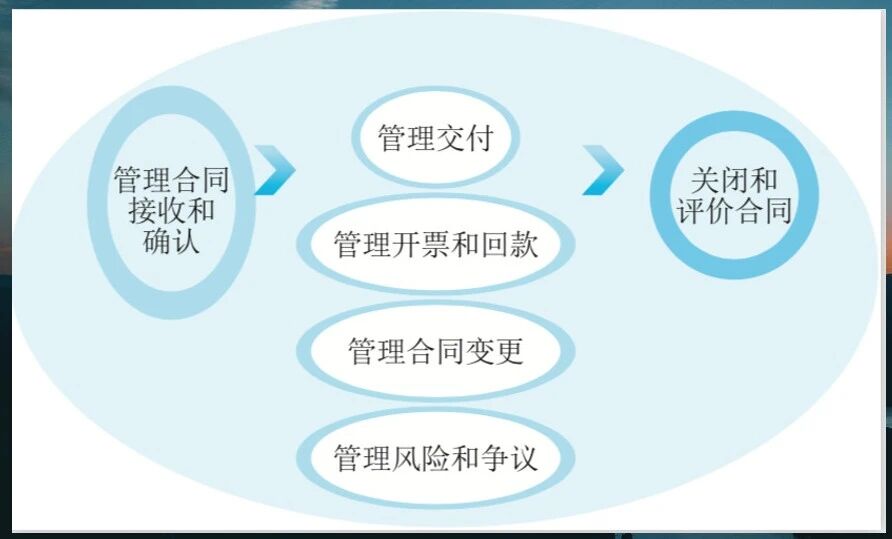 管理合同接收和确认

管理交付

管理开票和回款

管理合同变更

管理风险和争议

关闭和评价合同